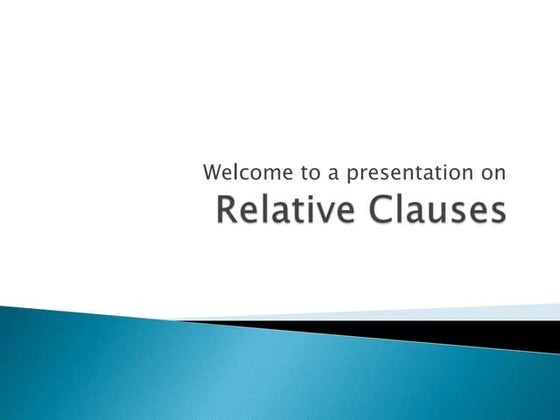 Welcome to a presentation on
Relative Clauses